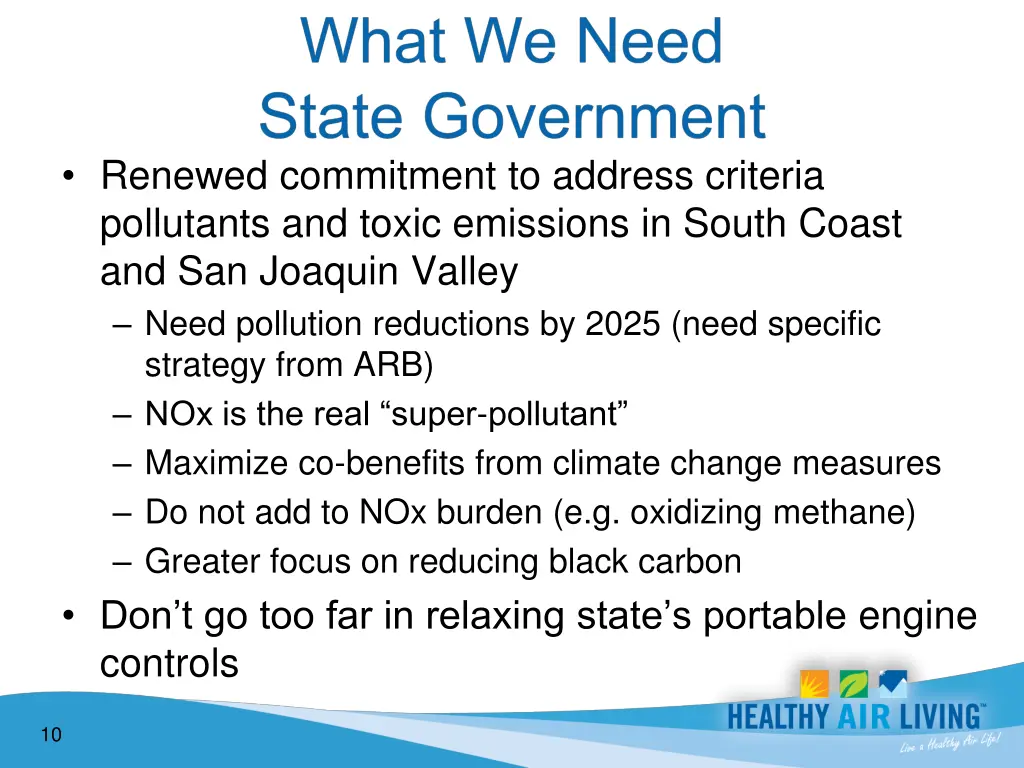 What We Need
State Government

• Renewed commitment to address criteria pollutants and toxic emissions in South Coast and San Joaquin Valley
– Need pollution reductions by 2025 (need specific strategy from ARB)
– NOx is the real “super-pollutant”
– Maximize co-benefits from climate change measures
– Do not add to NOx burden (e.g. oxidizing methane)
– Greater focus on reducing black carbon

• Don’t go too far in relaxing state’s portable engine controls

10

HEALTHY AIR LIVING™
Live a Healthy Air Life!